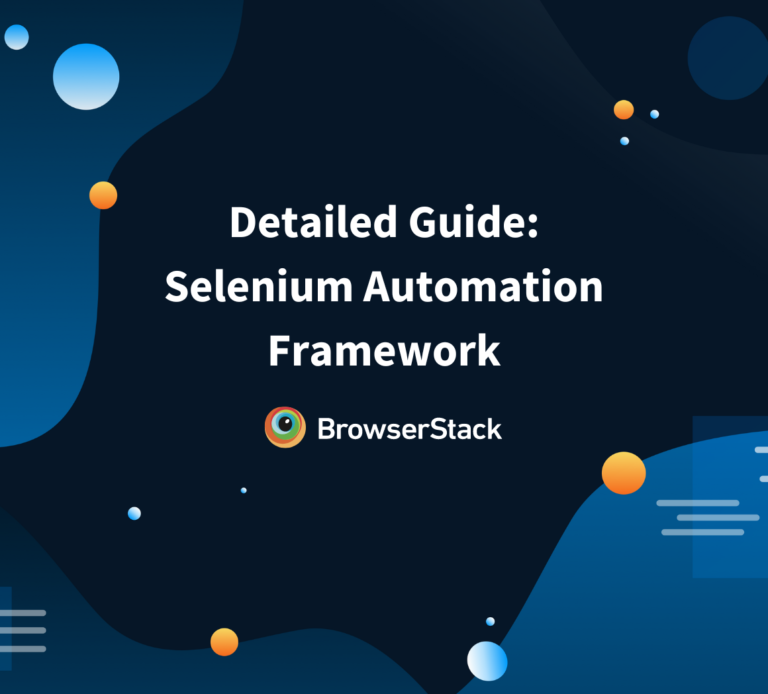 Detailed Guide: Selenium Automation Framework

BrowserStack